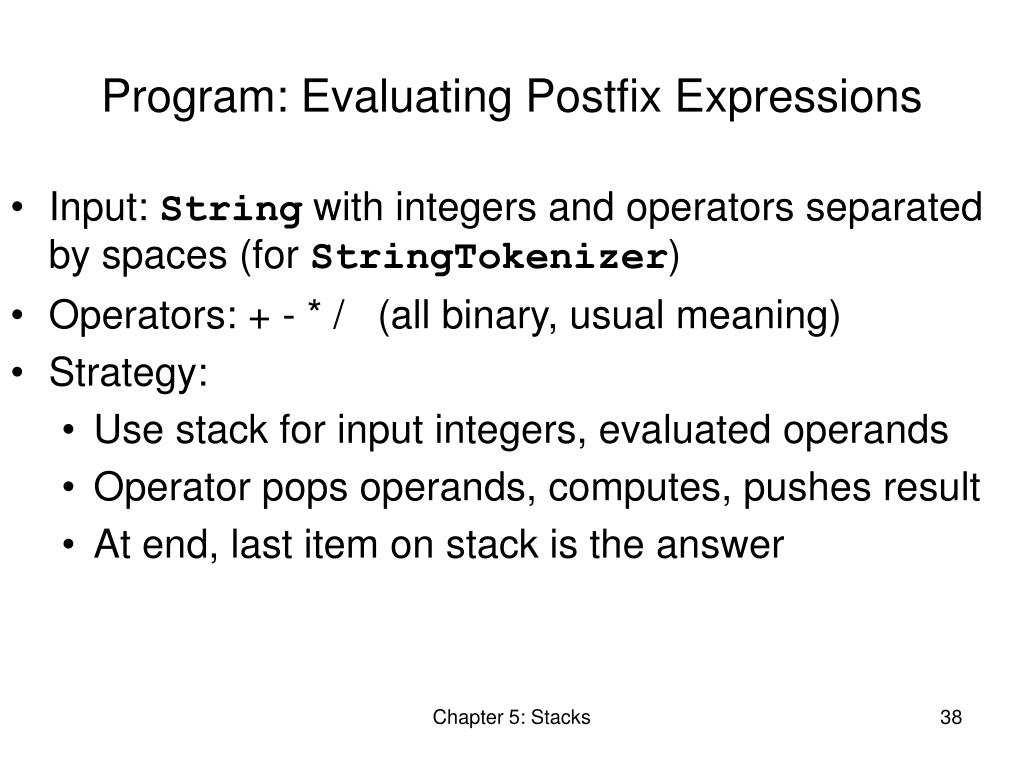 Program: Evaluating Postfix Expressions

• Input: String with integers and operators separated by spaces (for StringTokenizer)
• Operators: + - * / (all binary, usual meaning)
• Strategy:
  • Use stack for input integers, evaluated operands
  • Operator pops operands, computes, pushes result
  • At end, last item on stack is the answer

Chapter 5: Stacks

38